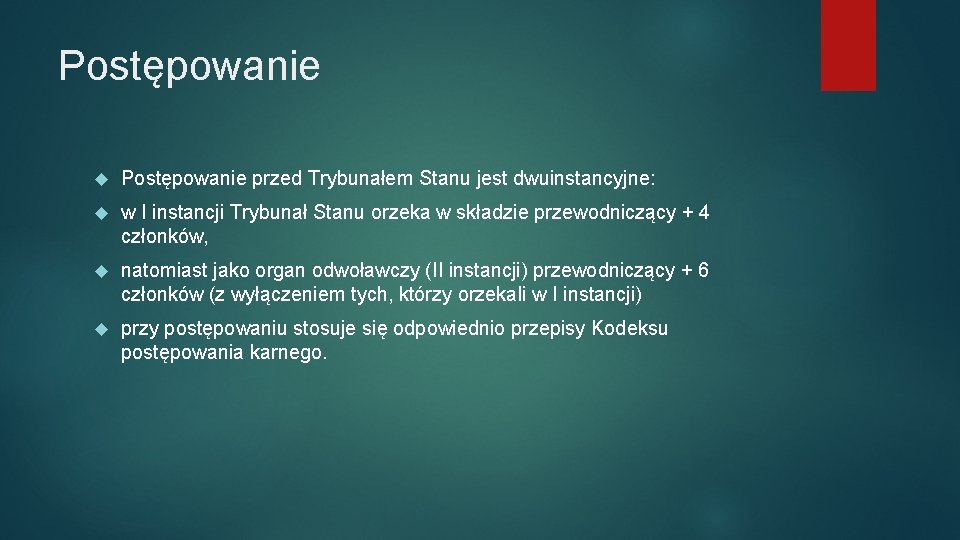 Postępowanie

Postępowanie przed Trybunałem Stanu jest dwuinstancyjne:

w I instancji Trybunał Stanu orzeka w składzie przewodniczący + 4 członków,

natomiast jako organ odwoławczy (II instancji) przewodniczący + 6 członków (z wyłączeniem tych, którzy orzekali w I instancji)

przy postępowaniu stosuje się odpowiednio przepisy Kodeksu postępowania karnego.